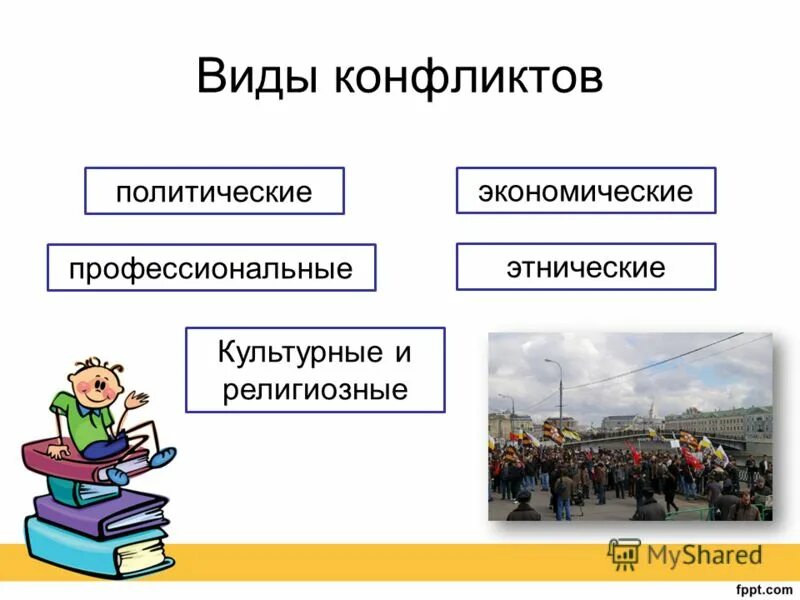 Виды конфликтов

политические

экономические

профессиональные

этнические

Культурные и религиозные

MyShared

fppt.com